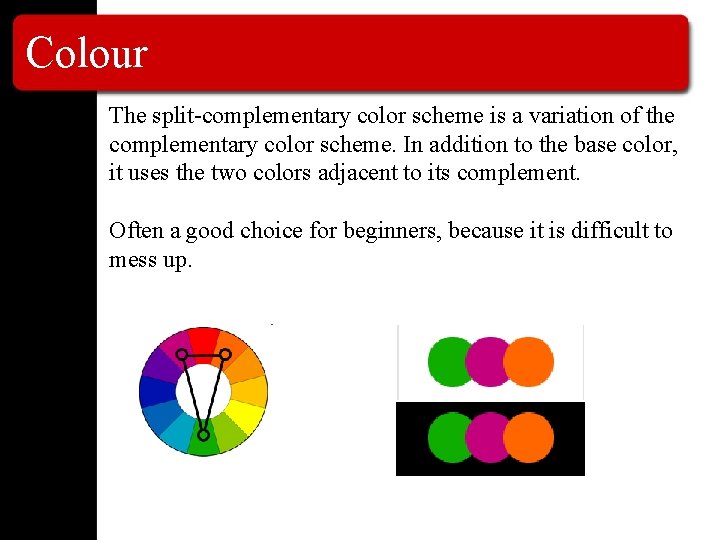 Colour

The split-complementary color scheme is a variation of the complementary color scheme. In addition to the base color, it uses the two colors adjacent to its complement.

Often a good choice for beginners, because it is difficult to mess up.